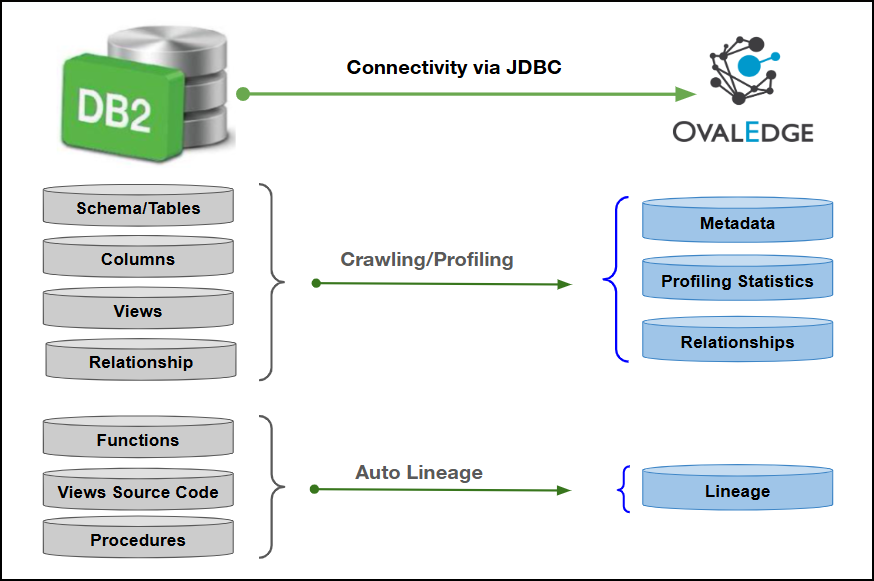 DB2

Connectivity via JDBC

OVALEDGE

Schema/Tables

Columns

Views

Relationship

Crawling/Profiling

Metadata

Profiling Statistics

Relationships

Functions

Views Source Code

Procedures

Auto Lineage

Lineage